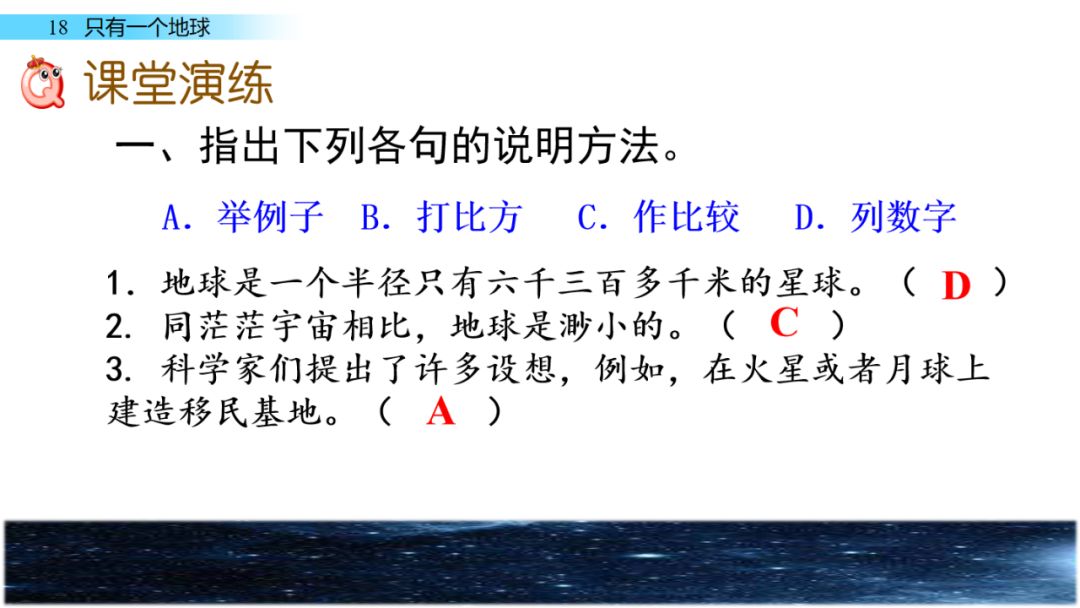 18 只有一个地球

课堂演练

一、指出下列各句的说明方法。

A. 举例子 B. 打比方 C. 作比较 D. 列数字

1. 地球是一个半径只有六千三百多千米的星球。（ D ）
2. 同茫茫宇宙相比，地球是渺小的。（ C ）
3. 科学家们提出了许多设想，例如，在火星或者月球上建造移民基地。（ A ）